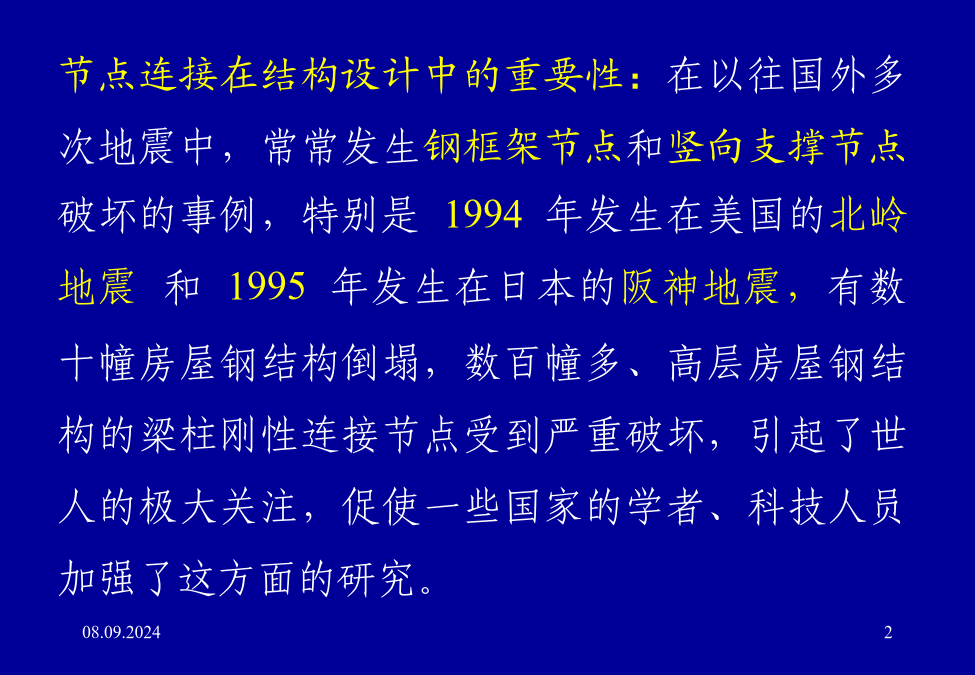 节点连接在结构设计中的重要性：在以往国外多次地震中，常常发生钢框架节点和竖向支撑节点破坏的事例，特别是 1994 年发生在美国的北岭地震 和 1995 年发生在日本的阪神地震，有数十幢房屋钢结构倒塌，数百幢多、高层房屋钢结构的梁柱刚性连接节点受到严重破坏，引起了世人的极大关注，促使一些国家的学者、科技人员加强了这方面的研究。

08.09.2024

2